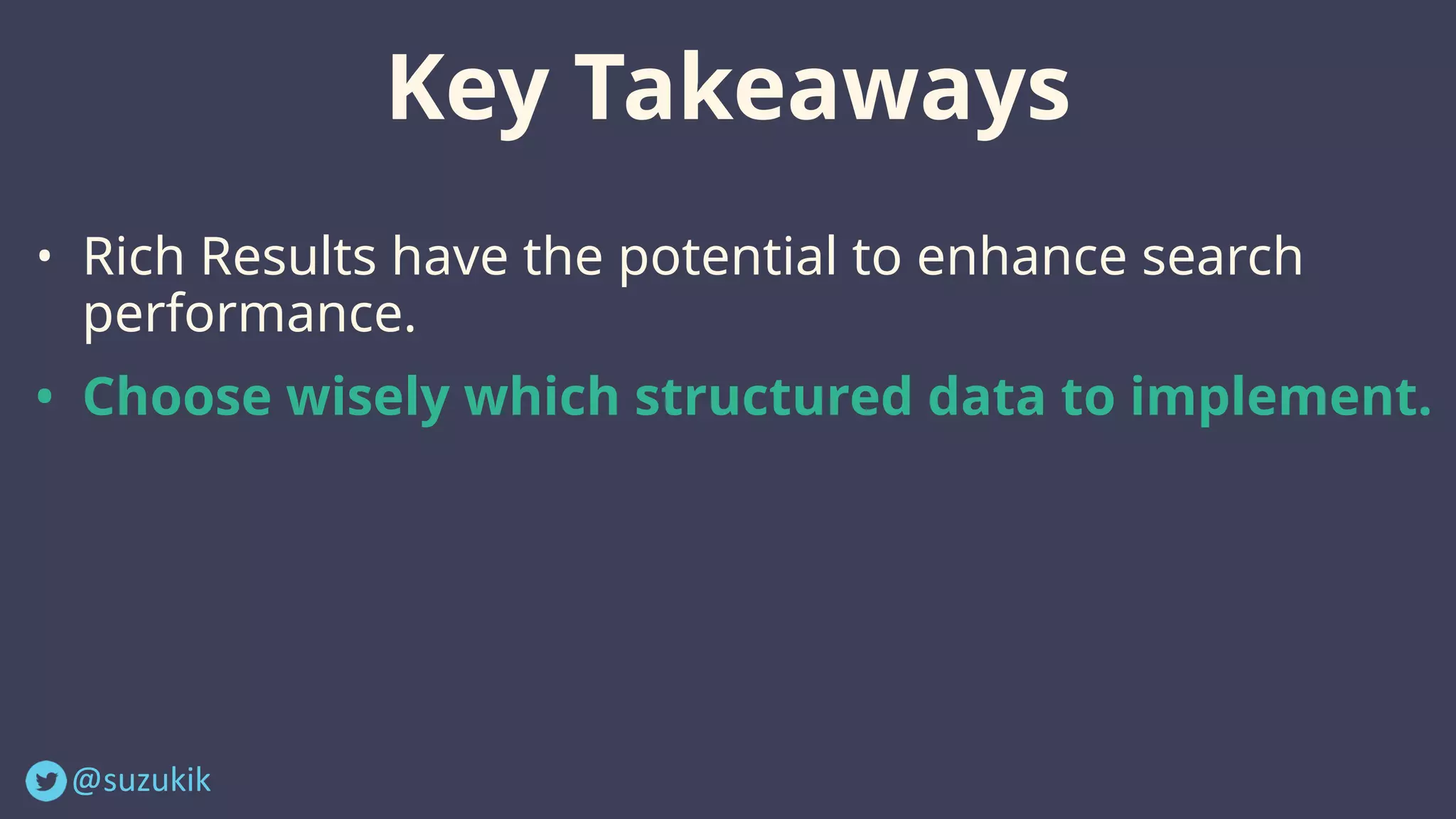 Key Takeaways

• Rich Results have the potential to enhance search performance.

• Choose wisely which structured data to implement.

@suzukik